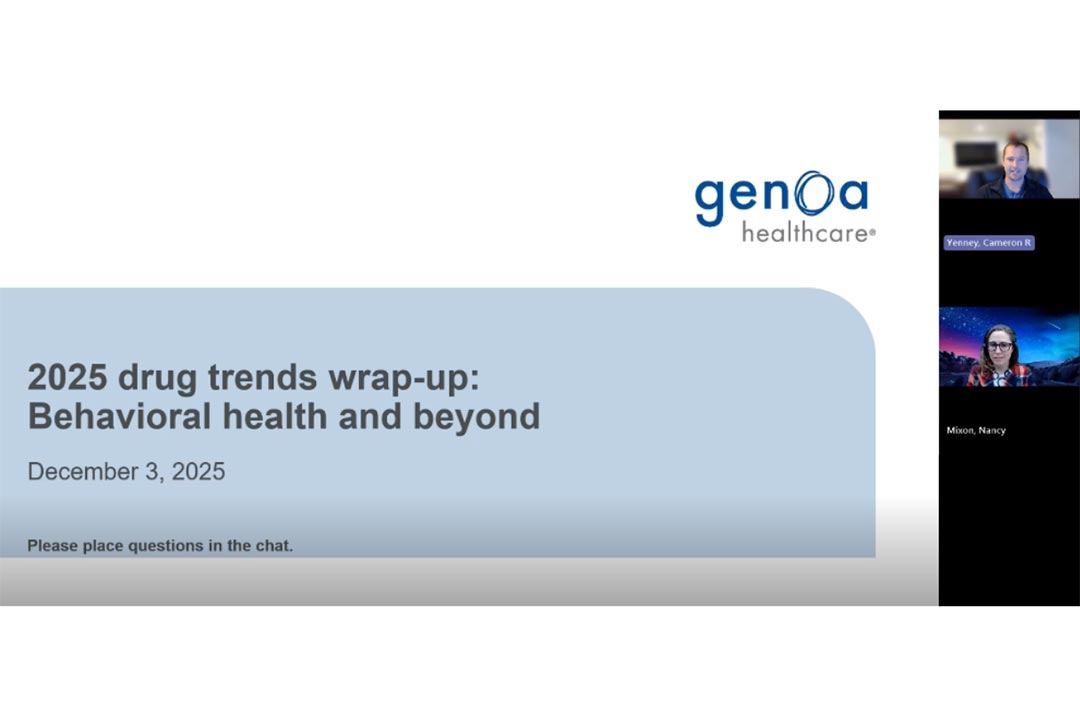 genoa healthcare®

2025 drug trends wrap-up: Behavioral health and beyond

December 3, 2025

Please place questions in the chat.

Yenney, Cameron R

Mixon, Nancy